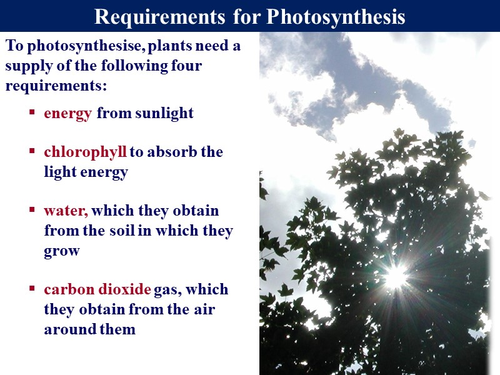 Requirements for Photosynthesis

To photosynthesise, plants need a supply of the following four requirements:

▪ energy from sunlight

▪ chlorophyll to absorb the light energy

▪ water, which they obtain from the soil in which they grow

▪ carbon dioxide gas, which they obtain from the air around them